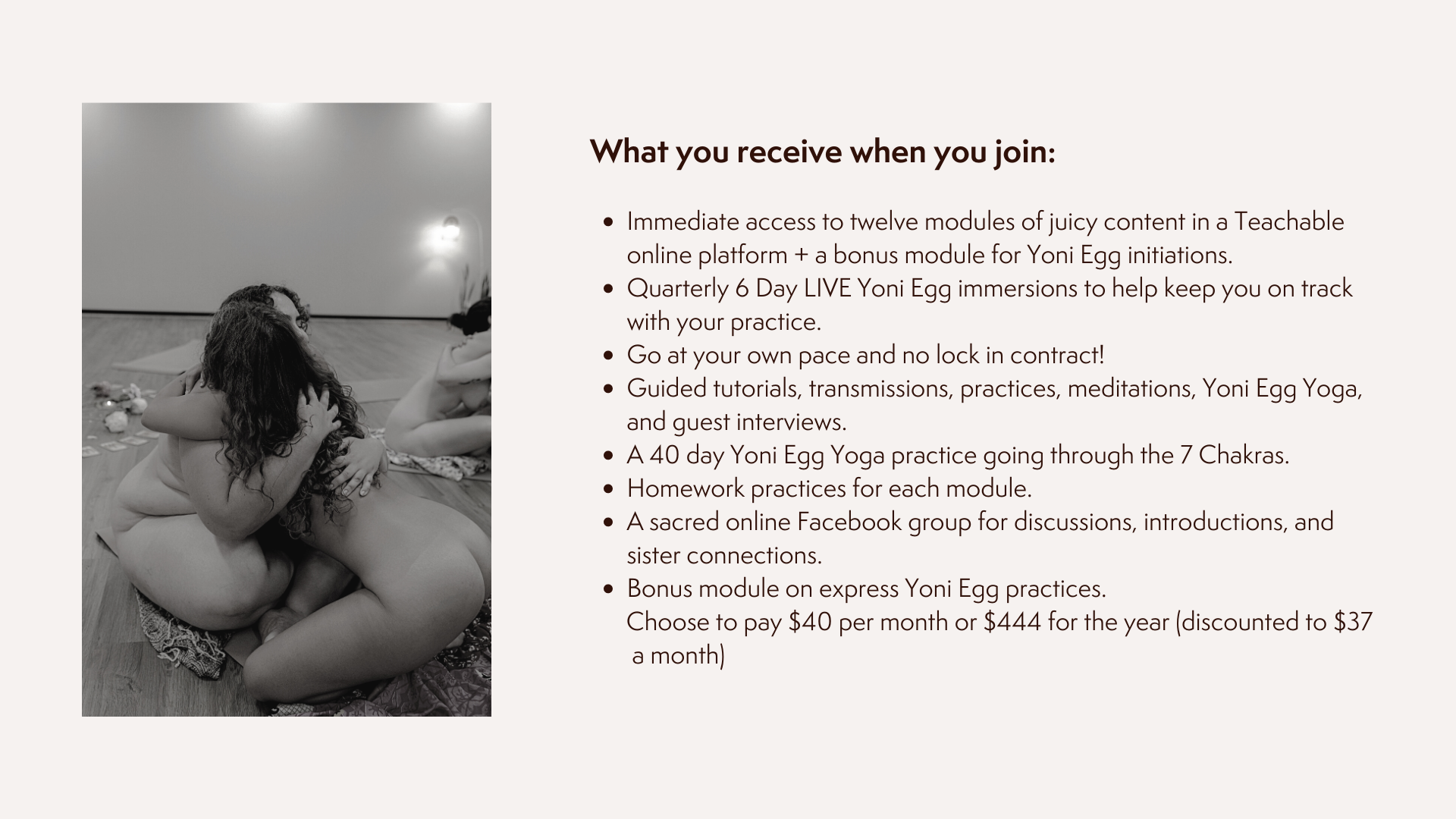 What you receive when you join:

- Immediate access to twelve modules of juicy content in a Teachable online platform + a bonus module for Yoni Egg initiations.
- Quarterly 6 Day LIVE Yoni Egg immersions to help keep you on track with your practice.
- Go at your own pace and no lock in contract!
- Guided tutorials, transmissions, practices, meditations, Yoni Egg Yoga, and guest interviews.
- A 40 day Yoni Egg Yoga practice going through the 7 Chakras.
- Homework practices for each module.
- A sacred online Facebook group for discussions, introductions, and sister connections.
- Bonus module on express Yoni Egg practices.

Choose to pay \$40 per month or \$444 for the year (discounted to \$37 a month)